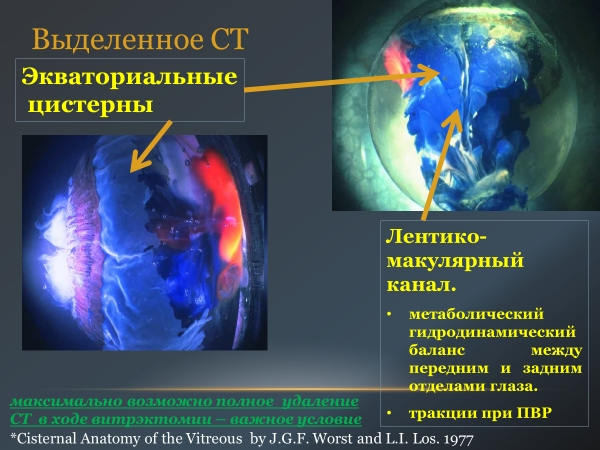 Выделенное СТ

Экваториальные цистерны

Лентико-макулярный канал.

• метаболический гидродинамический баланс между передним и задним отделами глаза.

• тракции при ПВР

максимально возможно полное удаление СТ в ходе витрэктомии – важное условие

*Cisternal Anatomy of the Vitreous by J.G.F. Worst and L.I. Los. 1977